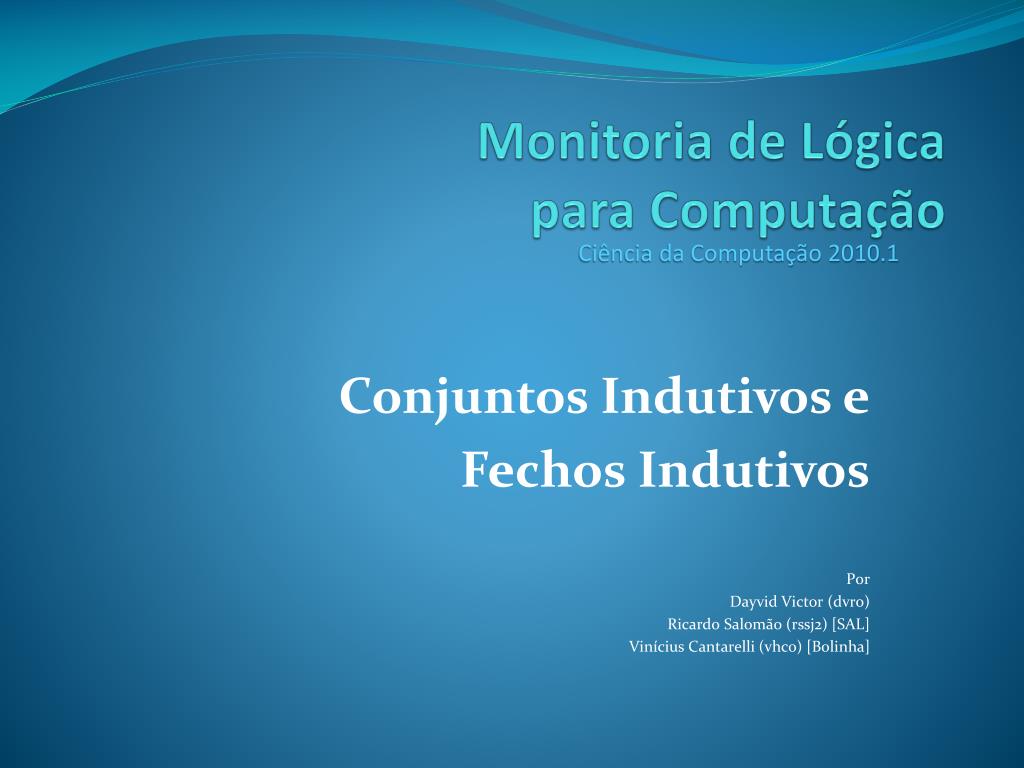 Monitoria de Lógica para Computação
Ciência da Computação 2010.1

Conjuntos Indutivos e Fechos Indutivos

Por
Dayvid Victor (dvro)
Ricardo Salomão (rssj2) [SAL]
Vinícius Cantarelli (vhco) [Bolinha]